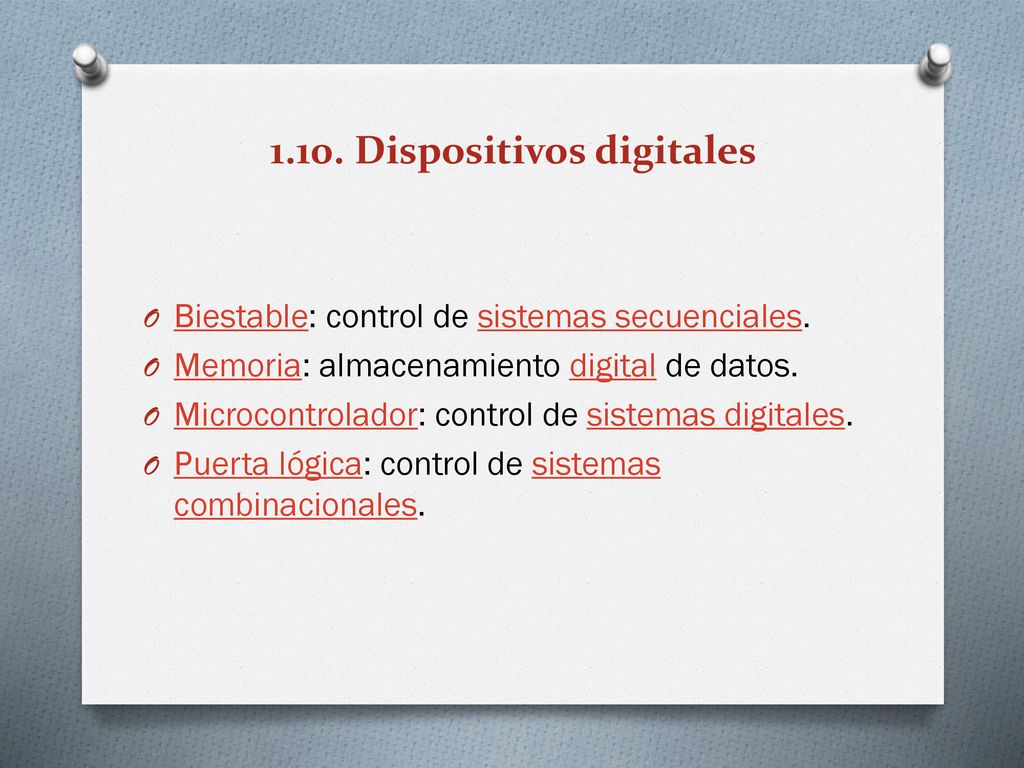 1.10. Dispositivos digitales

O Biestable: control de sistemas secuenciales.
O Memoria: almacenamiento digital de datos.
O Microcontrolador: control de sistemas digitales.
O Puerta lógica: control de sistemas combinacionales.